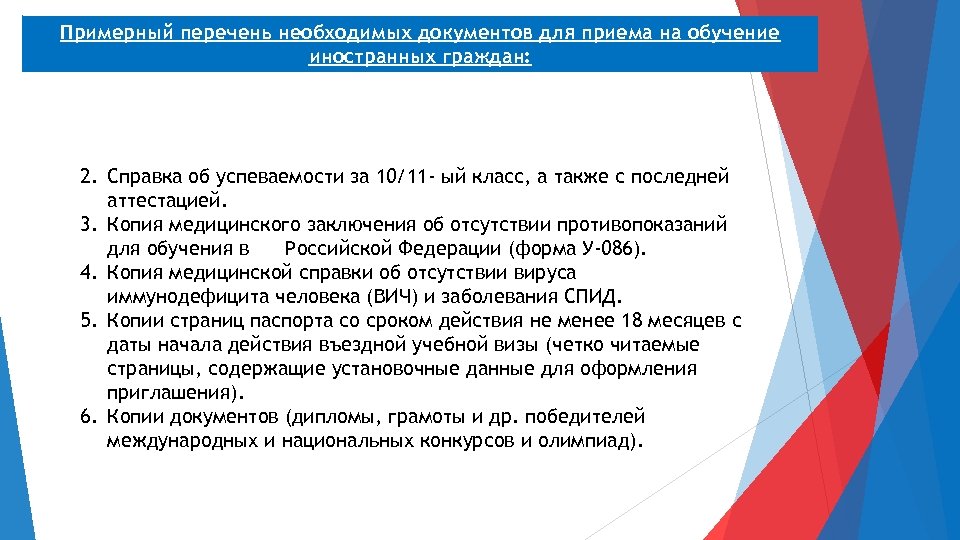 Примерный перечень необходимых документов для приема на обучение иностранных граждан:

2. Справка об успеваемости за 10/11- ый класс, а также с последней аттестацией.
3. Копия медицинского заключения об отсутствии противопоказаний для обучения в Российской Федерации (форма У-086).
4. Копия медицинской справки об отсутствии вируса иммунодефицита человека (ВИЧ) и заболевания СПИД.
5. Копии страниц паспорта со сроком действия не менее 18 месяцев с даты начала действия въездной учебной визы (четко читаемые страницы, содержащие установочные данные для оформления приглашения).
6. Копии документов (дипломы, грамоты и др. победителей международных и национальных конкурсов и олимпиад).